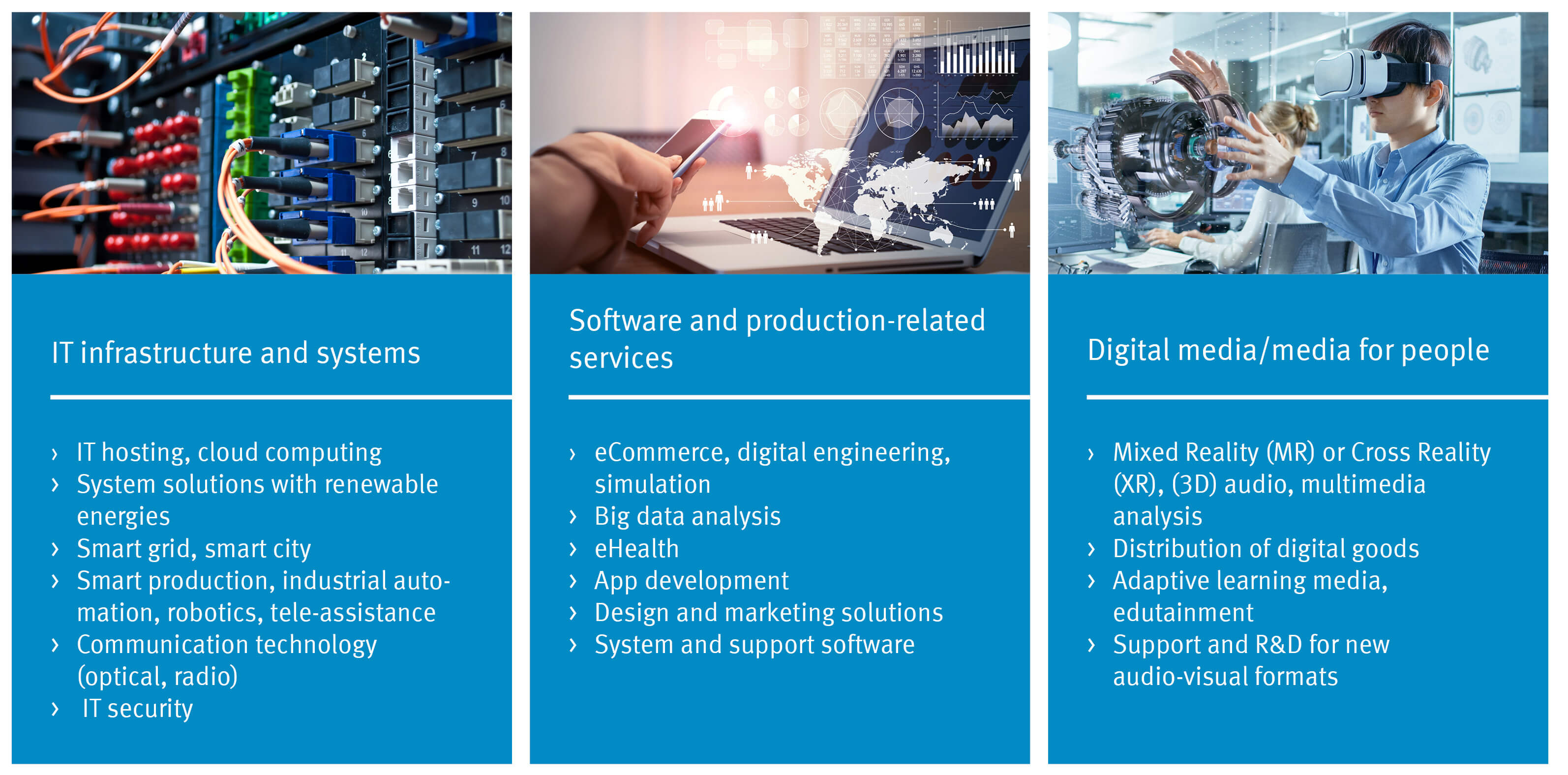 IT infrastructure and systems

› IT hosting, cloud computing
› System solutions with renewable energies
› Smart grid, smart city
› Smart production, industrial automation, robotics, tele-assistance
› Communication technology (optical, radio)
› IT security

Software and production-related services

› eCommerce, digital engineering, simulation
› Big data analysis
› eHealth
› App development
› Design and marketing solutions
› System and support software

Digital media/media for people

› Mixed Reality (MR) or Cross Reality (XR), (3D) audio, multimedia analysis
› Distribution of digital goods
› Adaptive learning media, edutainment
› Support and R&D for new audio-visual formats